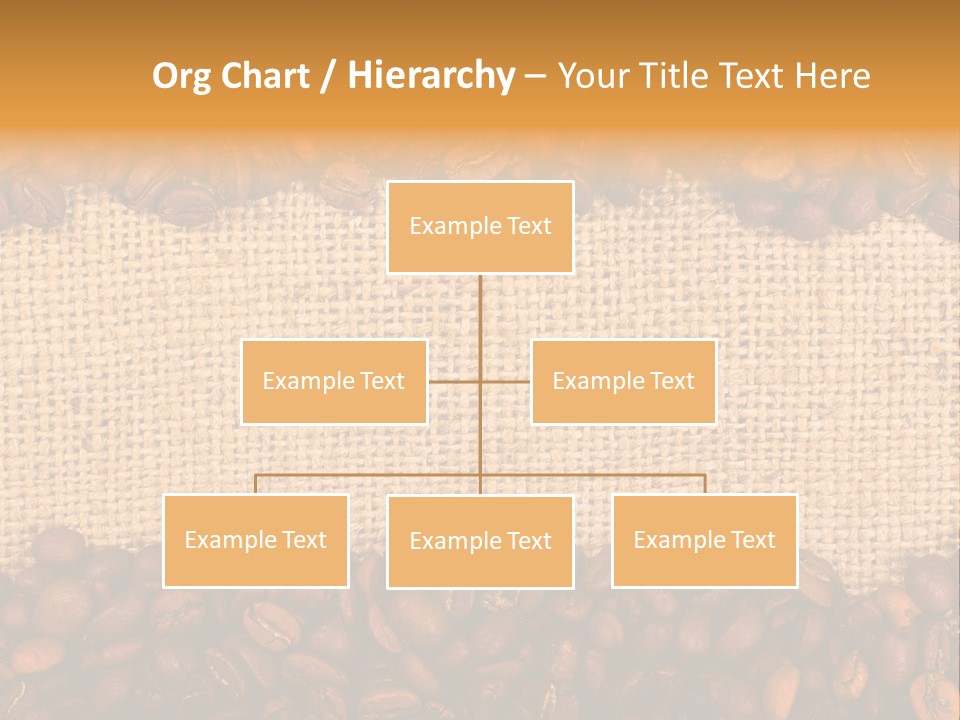 Org Chart / Hierarchy – Your Title Text Here

Example Text

Example Text

Example Text

Example Text

Example Text

Example Text